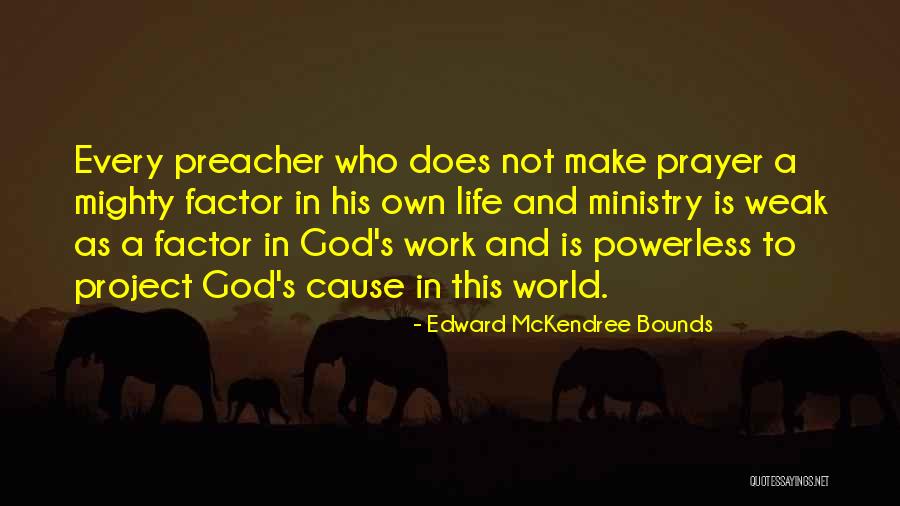 Every preacher who does not make prayer a mighty factor in his own life and ministry is weak as a factor in God's work and is powerless to project God's cause in this world.

- Edward McKendree Bounds

QUOTESSAYINGS.NET